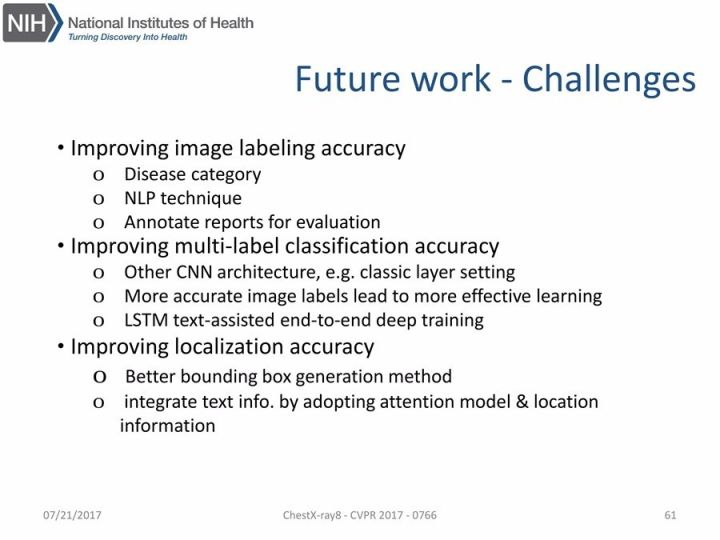 NIH National Institutes of Health
Turning Discovery Into Health

Future work - Challenges

• Improving image labeling accuracy
o Disease category
o NLP technique
o Annotate reports for evaluation
• Improving multi-label classification accuracy
o Other CNN architecture, e.g. classic layer setting
o More accurate image labels lead to more effective learning
o LSTM text-assisted end-to-end deep training
• Improving localization accuracy
o Better bounding box generation method
o integrate text info. by adopting attention model & location information

07/21/2017 ChestX-ray8 - CVPR 2017 - 0766 61